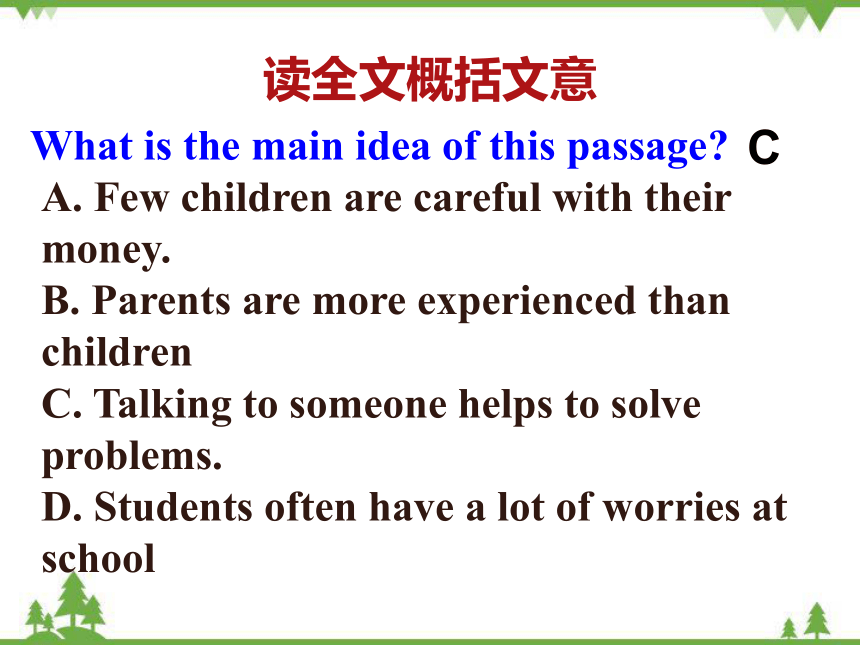 读全文概括文意

What is the main idea of this passage? C

A. Few children are careful with their money.
B. Parents are more experienced than children
C. Talking to someone helps to solve problems.
D. Students often have a lot of worries at school